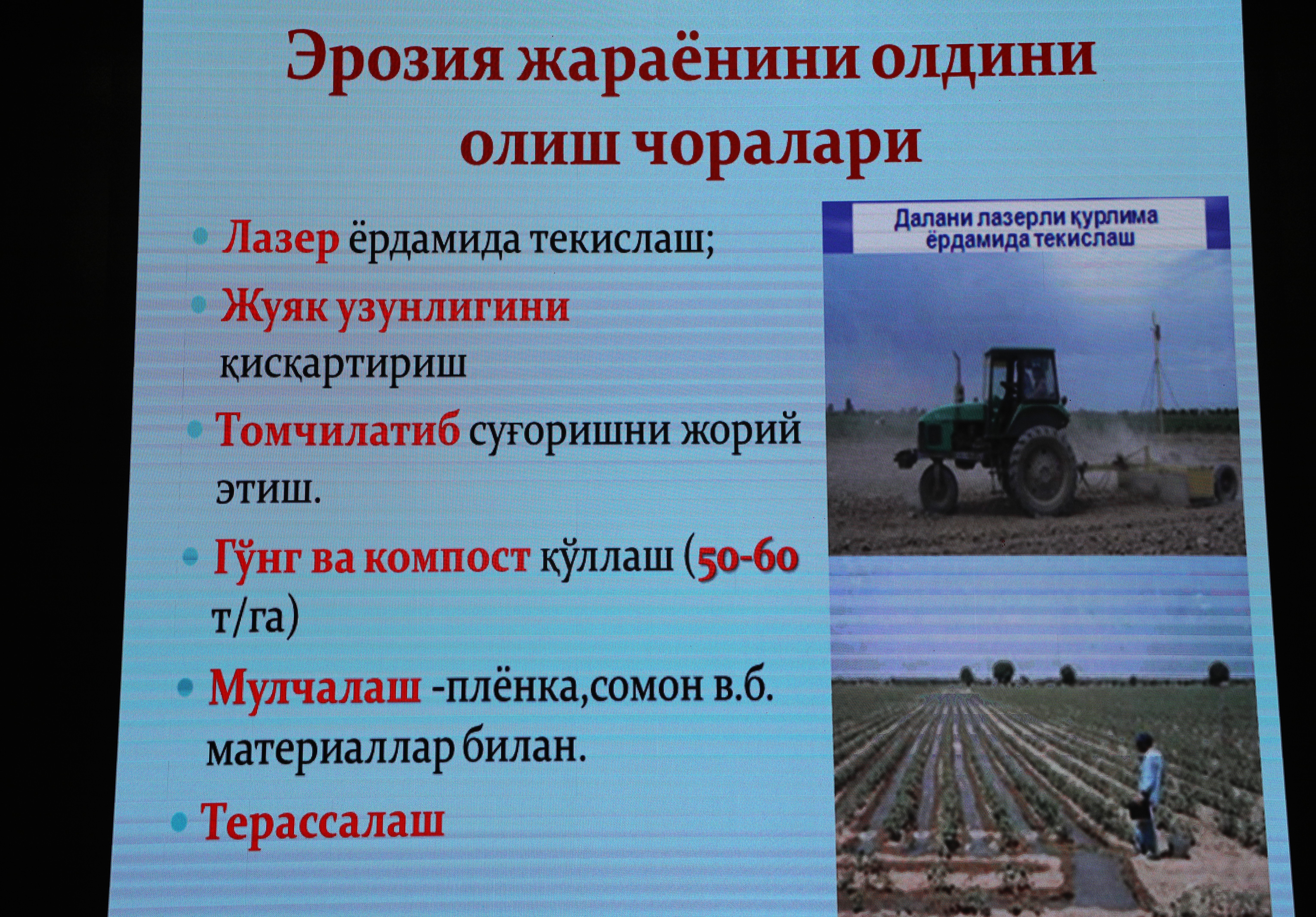 Эрозия жараёнини олдини олиш чоралари

• Лазер ёрдамида текислаш;
• Жуяк узунлигини қисқартириш
• Томчилатиб суғоришни жорий этиш.
• Гўнг ва компост қўллаш (50-60 т/га)
• Мулчалаш -плёнка,сомон в.б. материаллар билан.
• Терассалаш

Далани лазерли қурлима ёрдамида текислаш